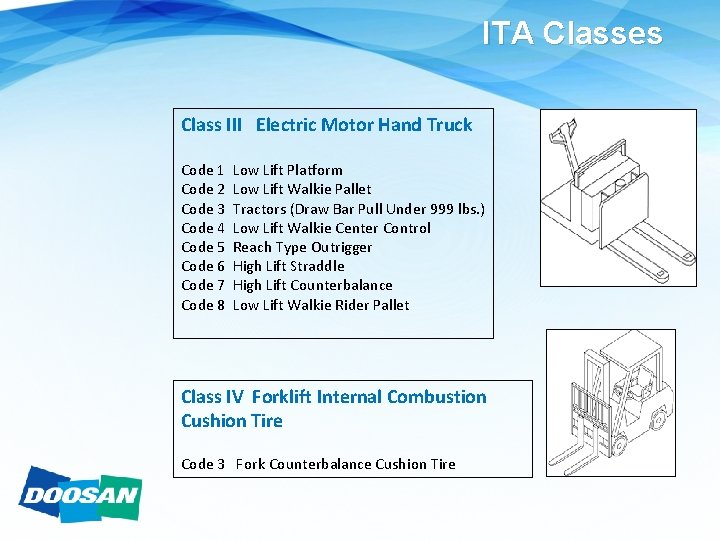 ITA Classes

Class III Electric Motor Hand Truck

Code 1 Low Lift Platform
Code 2 Low Lift Walkie Pallet
Code 3 Tractors (Draw Bar Pull Under 999 lbs.)
Code 4 Low Lift Walkie Center Control
Code 5 Reach Type Outrigger
Code 6 High Lift Straddle
Code 7 High Lift Counterbalance
Code 8 Low Lift Walkie Rider Pallet

Class IV Forklift Internal Combustion Cushion Tire

Code 3 Fork Counterbalance Cushion Tire

DOOSAN